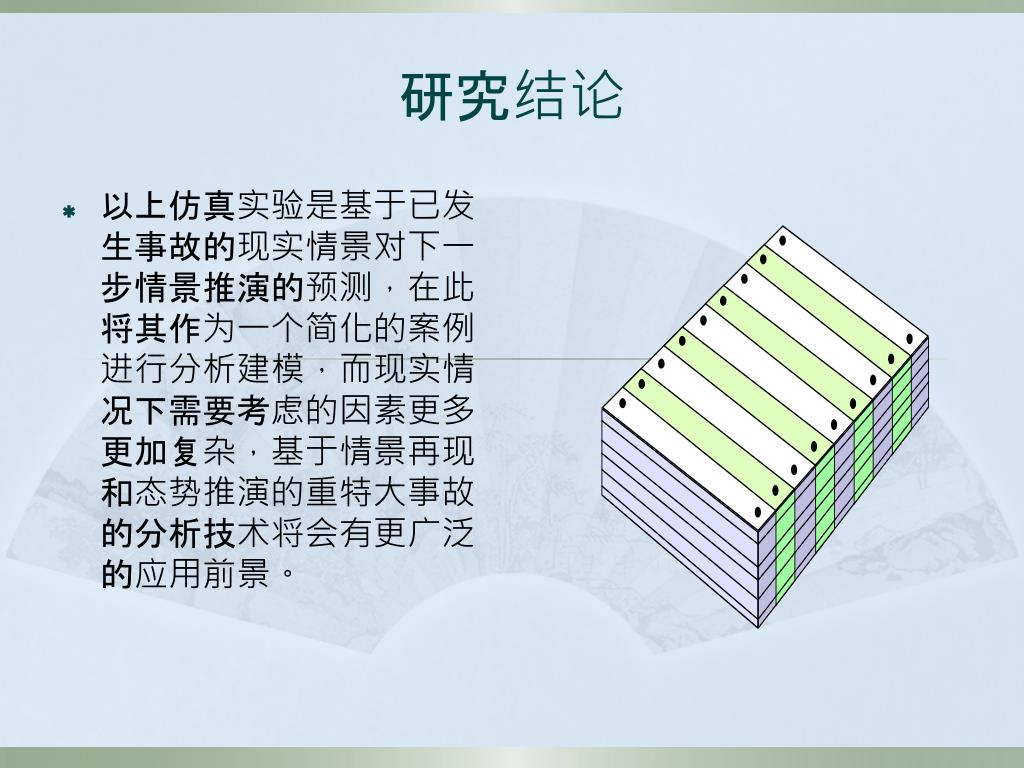 研究结论

以上仿真实验是基于已发生事故的现实情景对下一步情景推演的预测，在此将其作为一个简化的案例进行分析建模，而现实情况下需要考虑的因素更多更加复杂，基于情景再现和态势推演的重特大事故的分析技术将会有更广泛的应用前景。